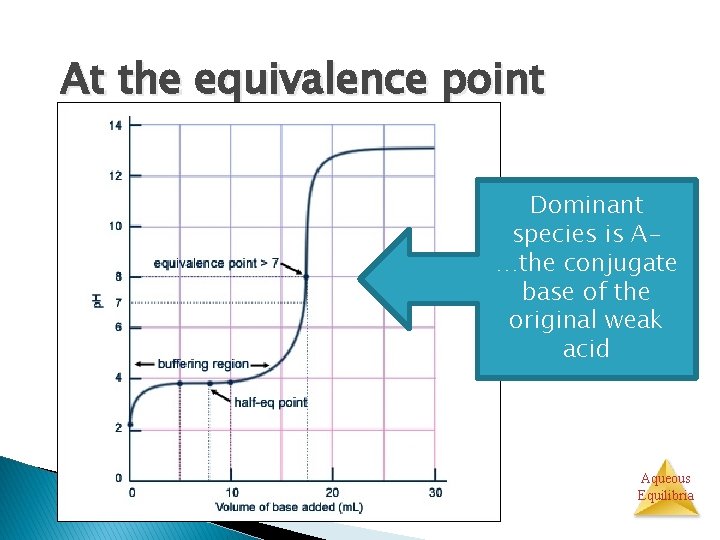 At the equivalence point

14
12
10
8
7
6
4
2
0
pH
equivalence point > 7
buffering region
half-eq point
0
10
20
30
Volume of base added (mL)

Dominant species is A- …the conjugate base of the original weak acid

Aqueous Equilibria